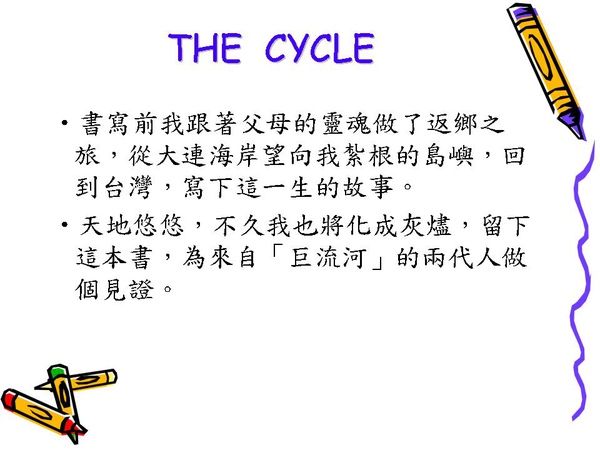 THE CYCLE

• 書寫前我跟著父母的靈魂做了返鄉之旅，從大連海岸望向我紮根的島嶼，回到台灣，寫下這一生的故事。

• 天地悠悠，不久我也將化成灰燼，留下這本書，為來自「巨流河」的兩代人做個見證。